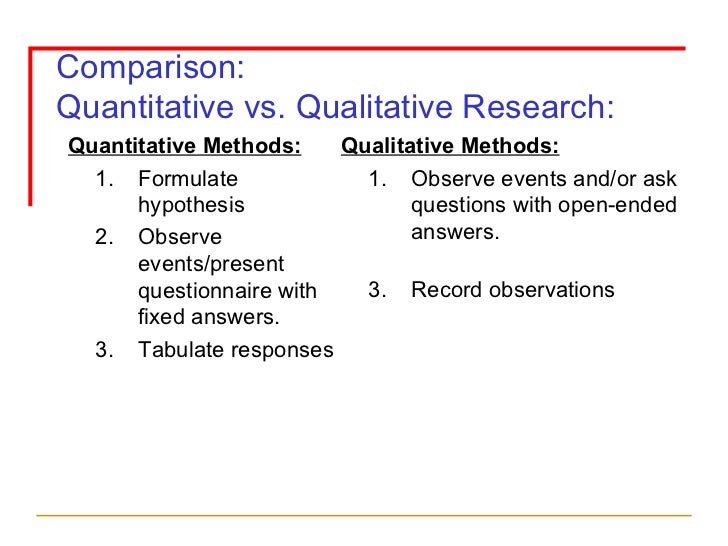 Comparison:
Quantitative vs. Qualitative Research:

Quantitative Methods:

1. Formulate hypothesis
2. Observe events/present questionnaire with fixed answers.
3. Tabulate responses

Qualitative Methods:

1. Observe events and/or ask questions with open-ended answers.

3. Record observations